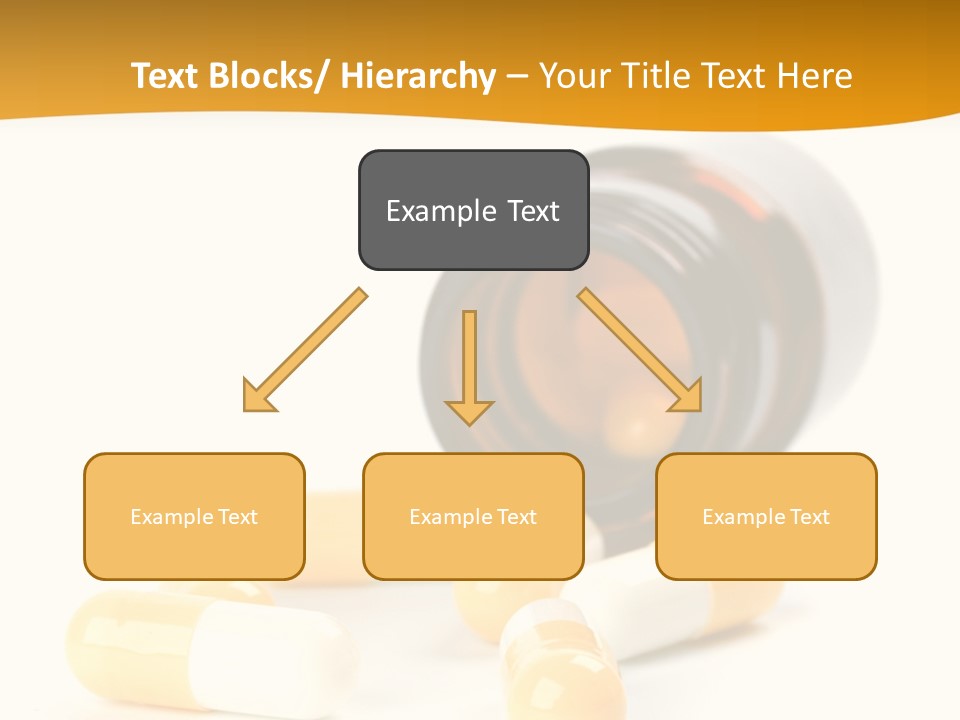 Text Blocks/ Hierarchy – Your Title Text Here

Example Text

Example Text

Example Text

Example Text